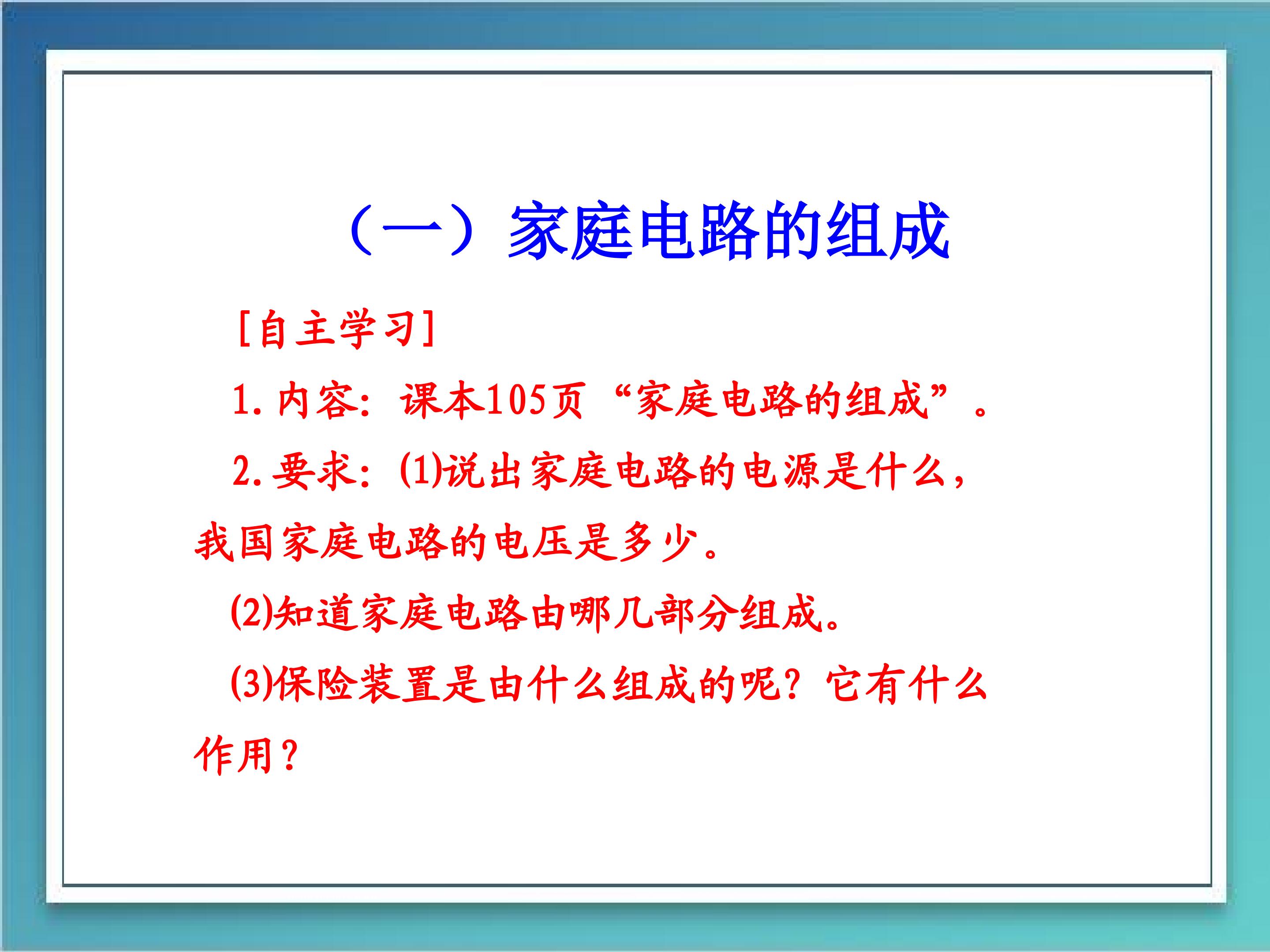 （一）家庭电路的组成

[自主学习]

1. 内容：课本105页“家庭电路的组成”。

2. 要求：(1)说出家庭电路的电源是什么，我国家庭电路的电压是多少。

(2)知道家庭电路由哪几部分组成。

(3)保险装置是由什么组成的呢？它有什么作用？